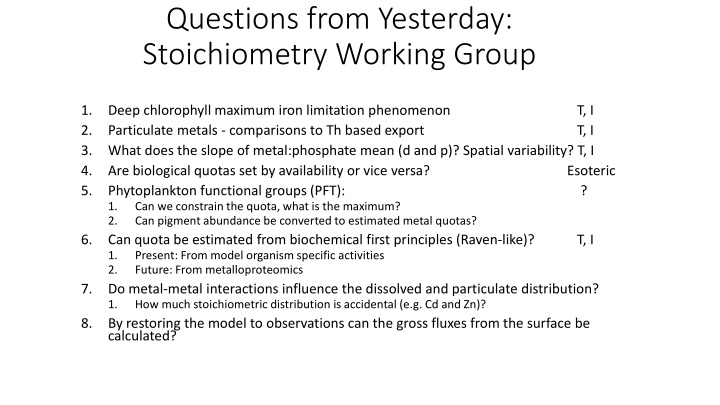 Questions from Yesterday:
Stoichiometry Working Group

1. Deep chlorophyll maximum iron limitation phenomenon T, I
2. Particulate metals - comparisons to Th based export T, I
3. What does the slope of metal:phosphate mean (d and p)? Spatial variability? T, I
4. Are biological quotas set by availability or vice versa? Esoteric
5. Phytoplankton functional groups (PFT): ?
   1. Can we constrain the quota, what is the maximum?
   2. Can pigment abundance be converted to estimated metal quotas?
6. Can quota be estimated from biochemical first principles (Raven-like)? T, I
   1. Present: From model organism specific activities
   2. Future: From metalloproteomics
7. Do metal-metal interactions influence the dissolved and particulate distribution?
   1. How much stoichiometric distribution is accidental (e.g. Cd and Zn)?
8. By restoring the model to observations can the gross fluxes from the surface be calculated?